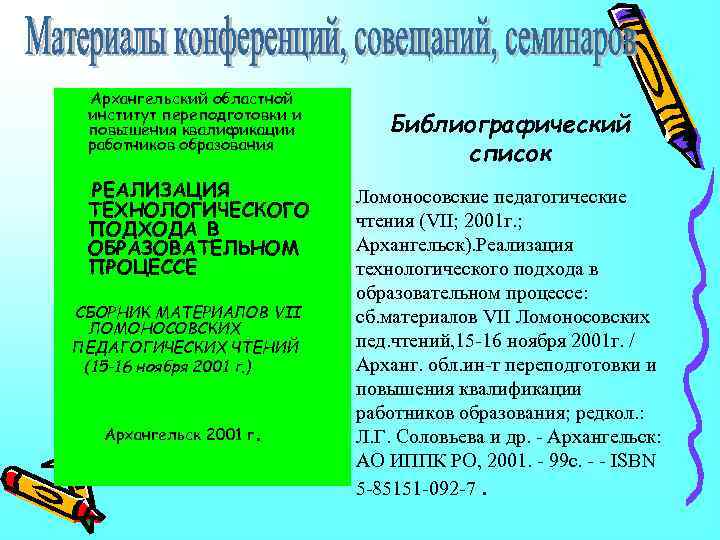 Материалы конференций, совещаний, семинаров

Архангельский областной институт переподготовки и повышения квалификации работников образования

РЕАЛИЗАЦИЯ ТЕХНОЛОГИЧЕСКОГО ПОДХОДА В ОБРАЗОВАТЕЛЬНОМ ПРОЦЕССЕ

СБОРНИК МАТЕРИАЛОВ VII ЛОМОНОСОВСКИХ ПЕДАГОГИЧЕСКИХ ЧТЕНИЙ (15-16 ноября 2001 г.)

Архангельск 2001 г.

Библиографический список

Ломоносовские педагогические чтения (VII; 2001г.; Архангельск).Реализация технологического подхода в образовательном процессе: сб.материалов VII Ломоносовских пед.чтений,15-16 ноября 2001г. / Арханг. обл.ин-т переподготовки и повышения квалификации работников образования; редкол.: Л.Г. Соловьева и др. - Архангельск: АО ИППК РО, 2001. - 99с. - - ISBN 5-85151-092-7 .